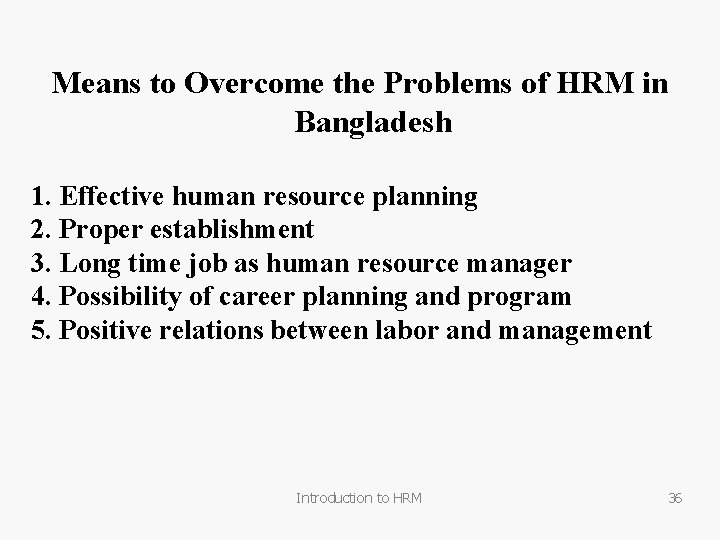 Means to Overcome the Problems of HRM in Bangladesh

1. Effective human resource planning
2. Proper establishment
3. Long time job as human resource manager
4. Possibility of career planning and program
5. Positive relations between labor and management

Introduction to HRM

36